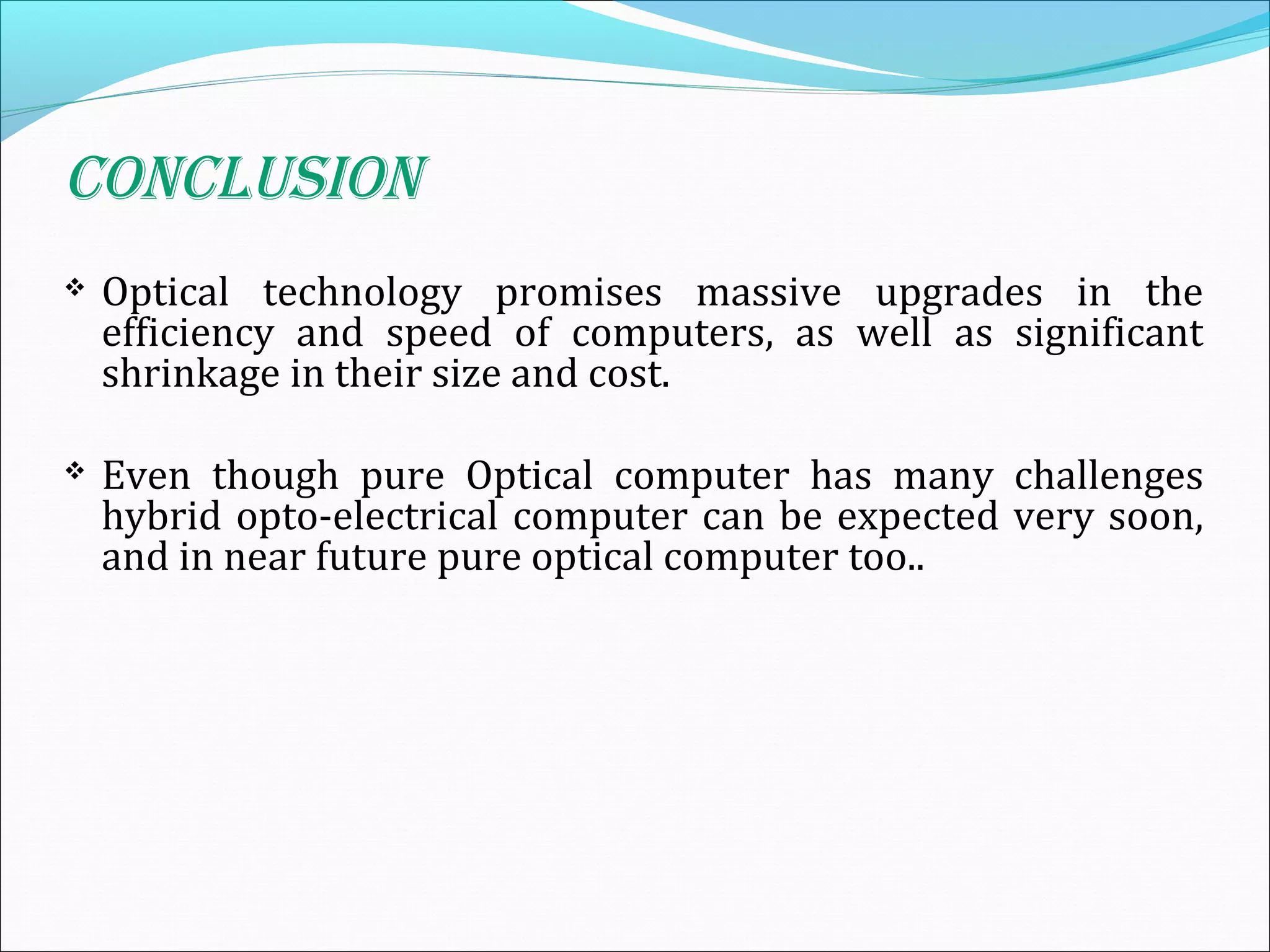 CONCLUSION

❖ Optical technology promises massive upgrades in the efficiency and speed of computers, as well as significant shrinkage in their size and cost.

❖ Even though pure Optical computer has many challenges hybrid opto-electrical computer can be expected very soon, and in near future pure optical computer too..